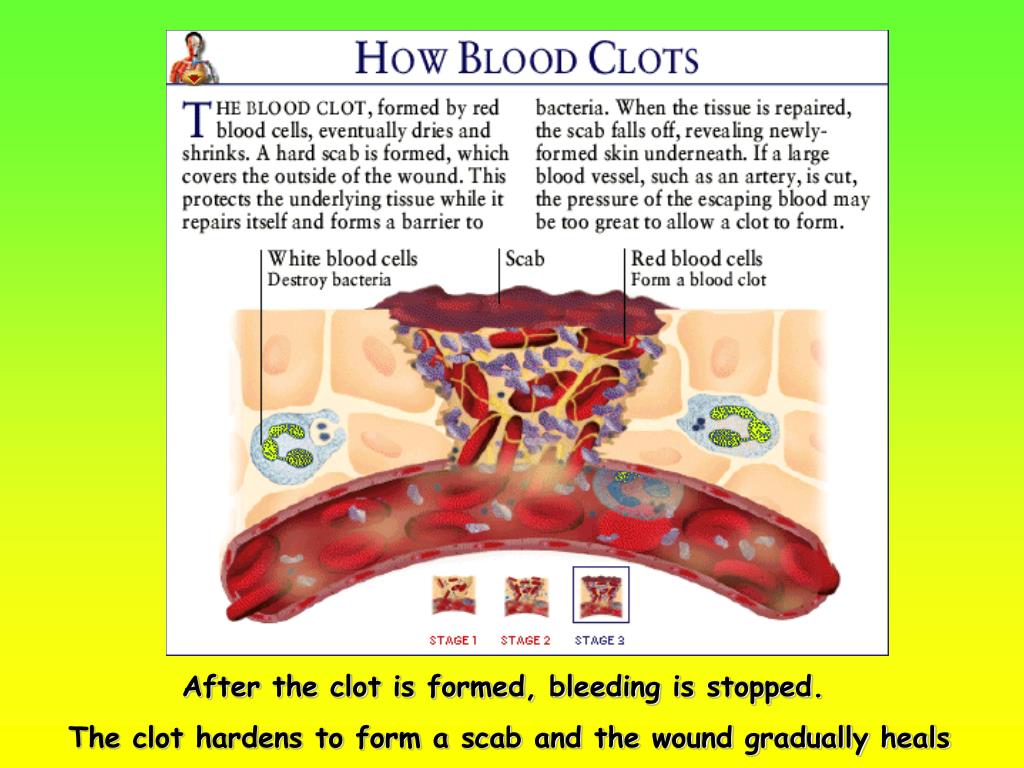 HOW BLOOD CLOTS

THE BLOOD CLOT, formed by red blood cells, eventually dries and shrinks. A hard scab is formed, which covers the outside of the wound. This protects the underlying tissue while it repairs itself and forms a barrier to bacteria. When the tissue is repaired, the scab falls off, revealing newly-formed skin underneath. If a large blood vessel, such as an artery, is cut, the pressure of the escaping blood may be too great to allow a clot to form.

White blood cells
Destroy bacteria

Scab

Red blood cells
Form a blood clot

STAGE 1 STAGE 2 STAGE 3

After the clot is formed, bleeding is stopped.

The clot hardens to form a scab and the wound gradually heals